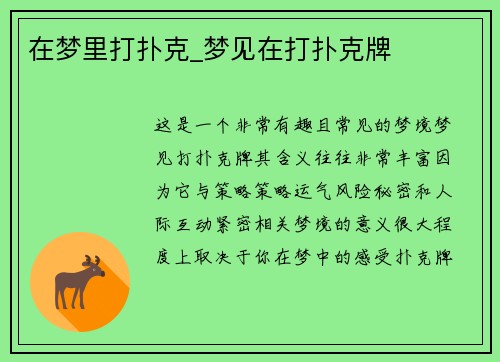 在梦里打扑克_梦见在打扑克牌

这是一个非常有趣且常见的梦境梦见打扑克牌其含义往往非常丰富因为它与策略策略运气风险秘密和人际互动紧密相关梦境的意义很大程度上取决于你在梦中的感受扑克牌